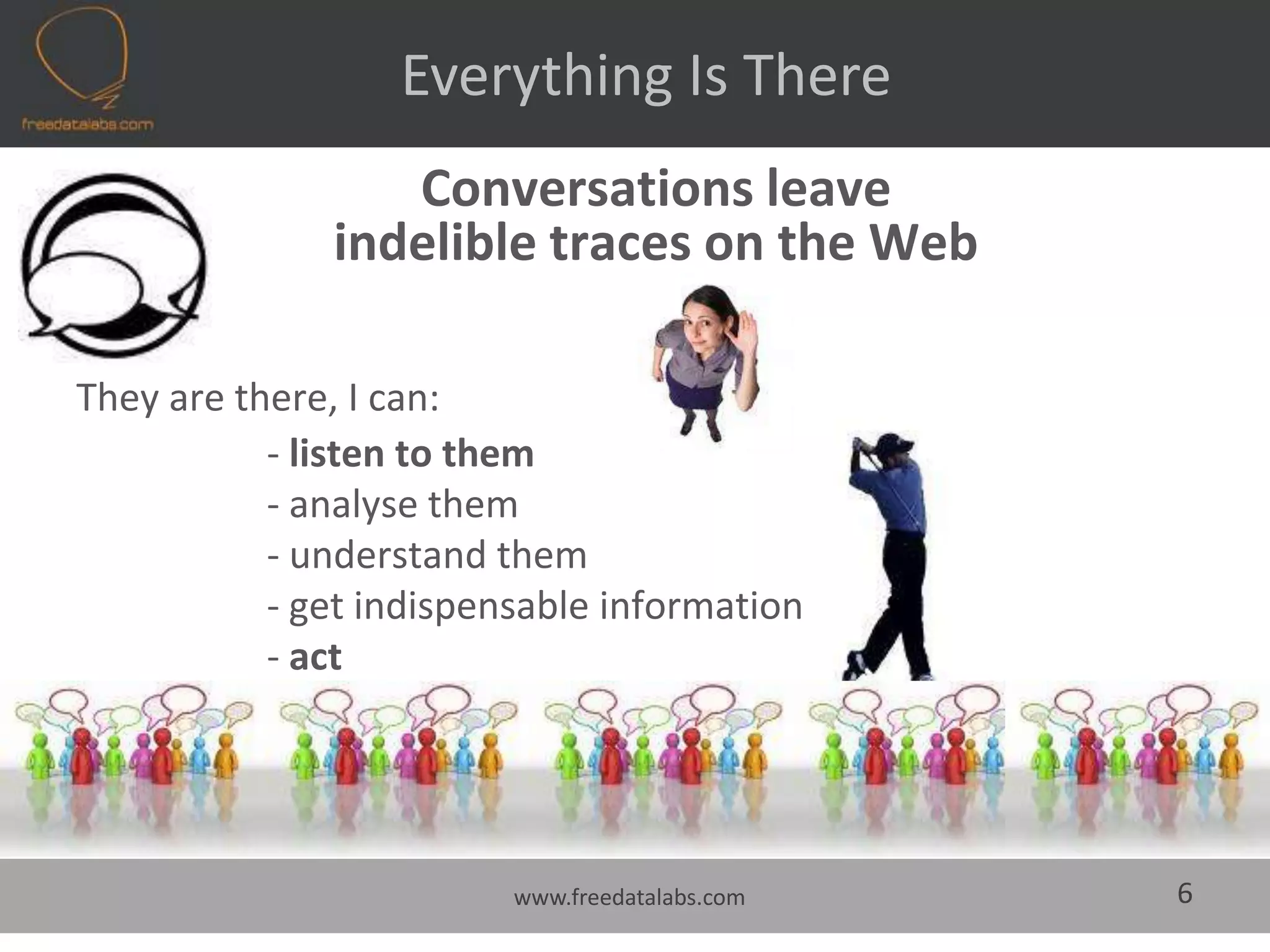 freedatalabs.com

Everything Is There

Conversations leave indelible traces on the Web

They are there, I can:

- listen to them
- analyse them
- understand them
- get indispensable information
- act

www.freedatalabs.com

6